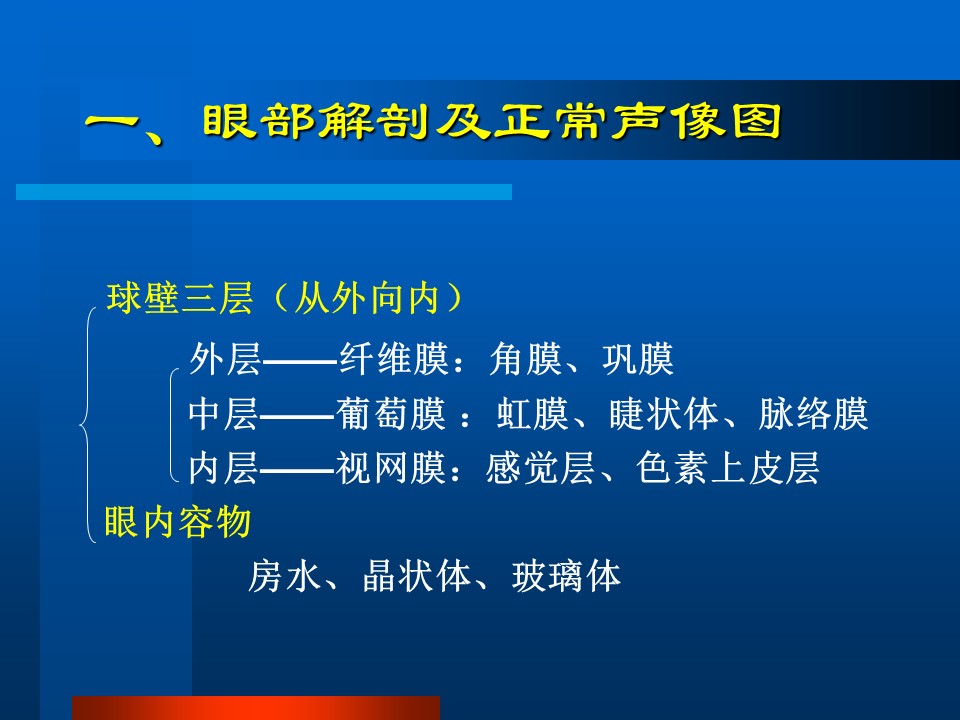 一、眼部解剖及正常声像图

球壁三层（从外向内）

外层——纤维膜：角膜、巩膜

中层——葡萄膜 ：虹膜、睫状体、脉络膜

内层——视网膜：感觉层、色素上皮层

眼内容物

房水、晶状体、玻璃体